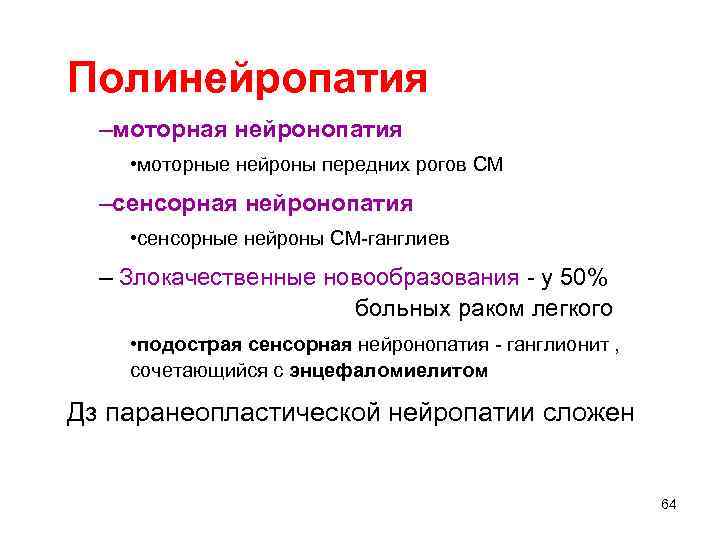 Полинейропатия

–моторная нейронопатия

•моторные нейроны передних рогов СМ

–сенсорная нейронопатия

•сенсорные нейроны СМ-ганглиев

– Злокачественные новообразования - у 50% больных раком легкого

•подострая сенсорная нейронопатия - ганглионит , сочетающийся с энцефаломиелитом

Дз паранеопластической нейропатии сложен

64